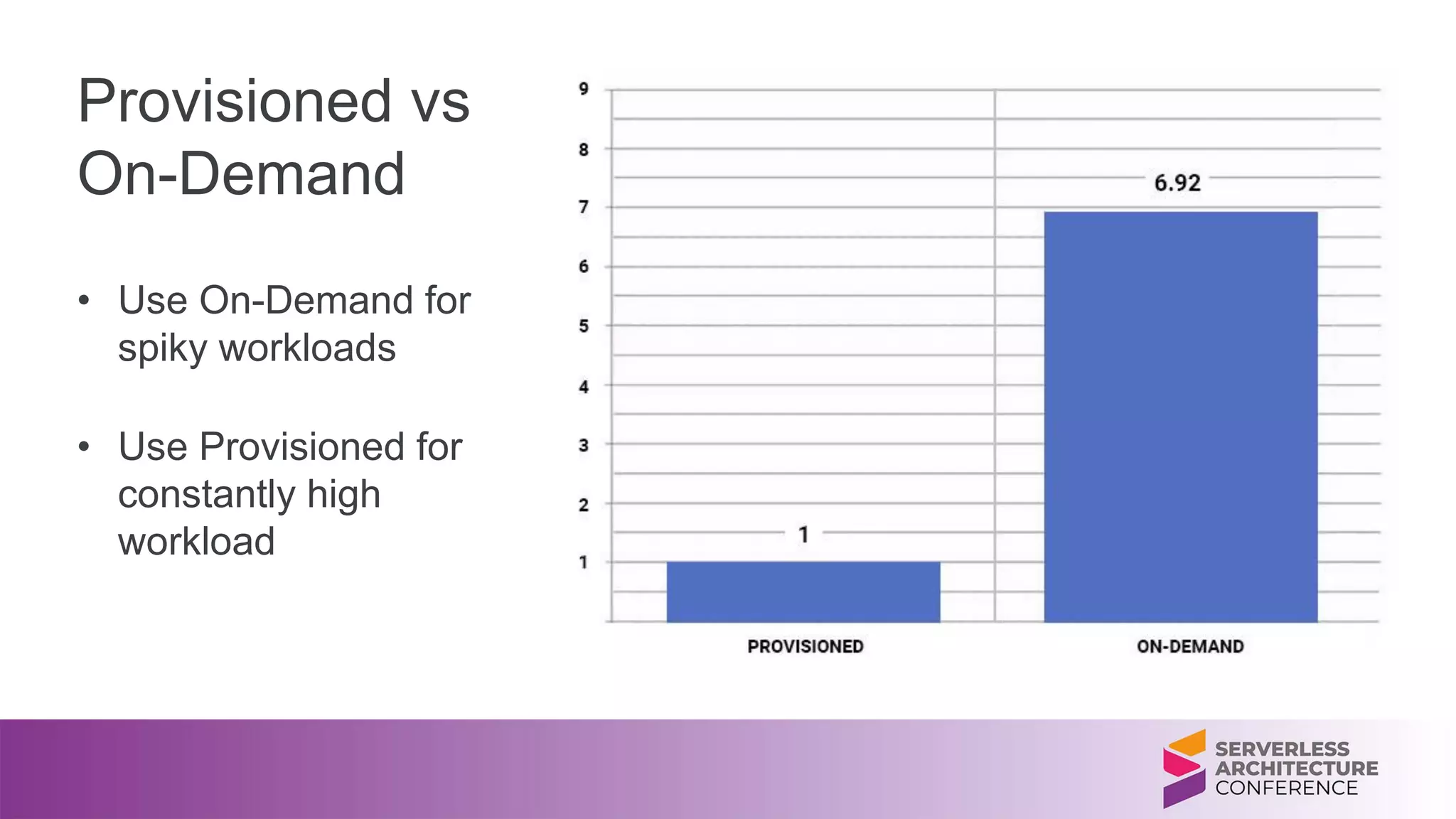 Provisioned vs On-Demand

• Use On-Demand for spiky workloads

• Use Provisioned for constantly high workload

9
8
7
6
5
4
3
2
1

6.92

1

PROVISIONED

ON-DEMAND

SERVERLESS
ARCHITECTURE
CONFERENCE